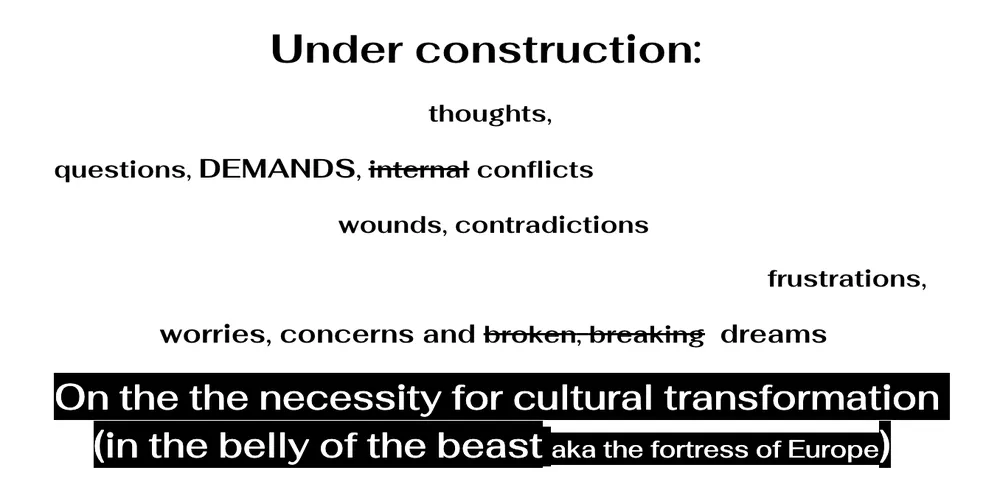 Under construction:

thoughts,

questions, DEMANDS, ~~internal~~ conflicts

wounds, contradictions

frustrations,

worries, concerns and ~~broken, breaking~~ dreams

On the the necessity for cultural transformation (in the belly of the beast aka the fortress of Europe)